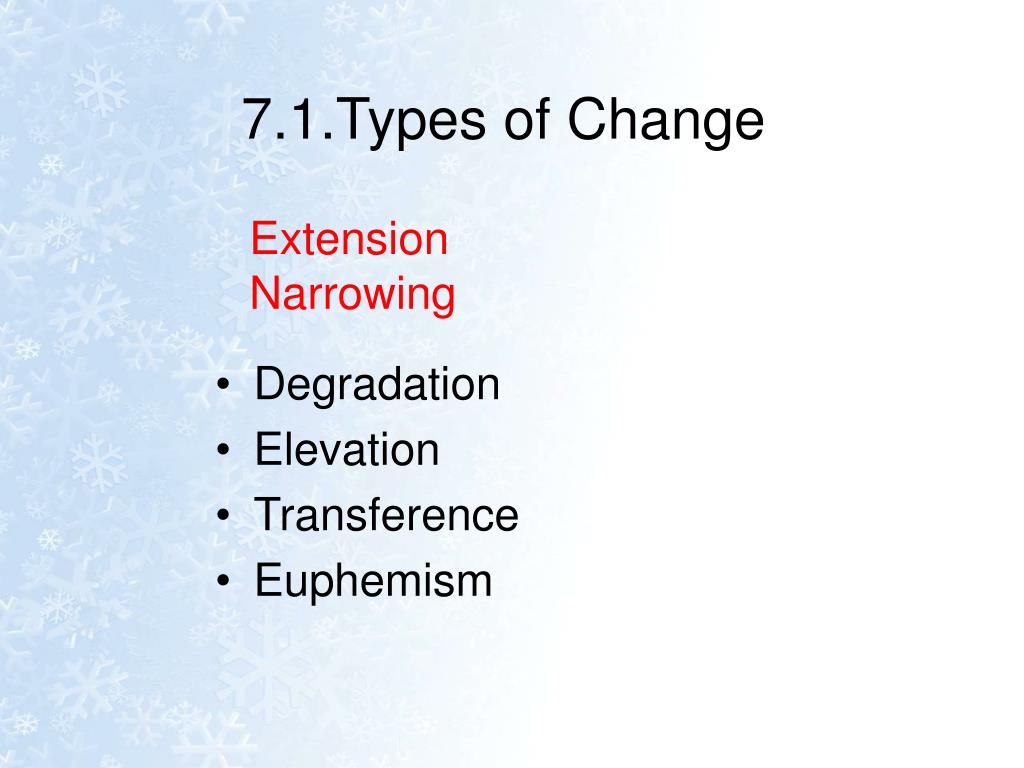 7.1.Types of Change

Extension
Narrowing

• Degradation
• Elevation
• Transference
• Euphemism